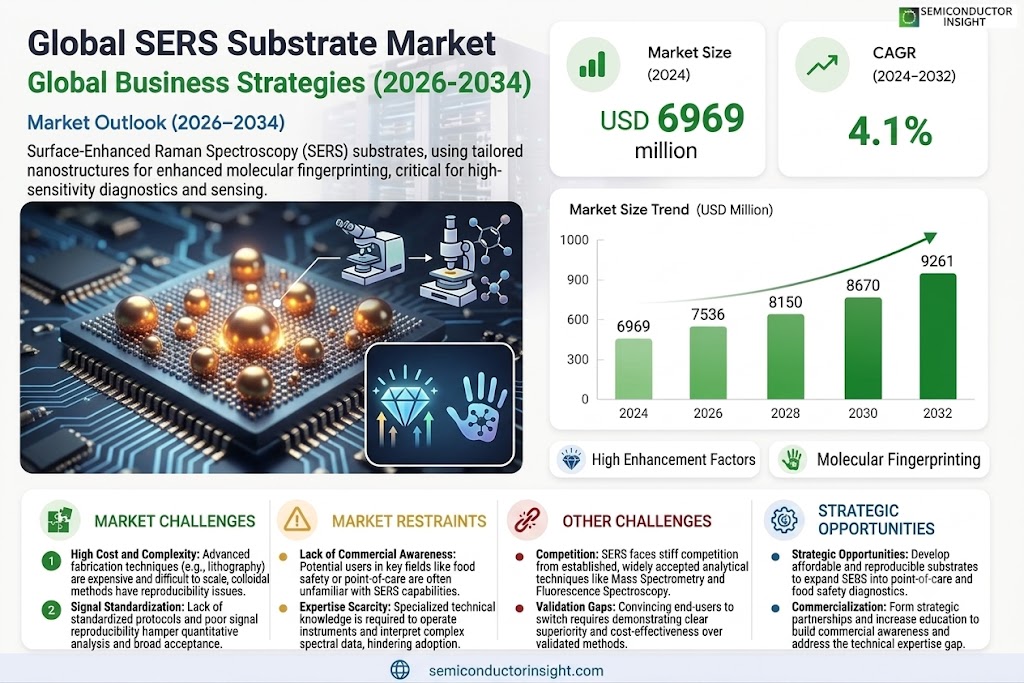 SEMICONDUCTOR INSIGHT

Global SERS Substrate Market
Global Business Strategies (2026-2034)

Market Outlook (2026–2034)

Surface-Enhanced Raman Spectroscopy (SERS) substrates, using tailored nanostructures for enhanced molecular fingerprinting, critical for high-sensitivity diagnostics and sensing.

Market Size (2024)
USD 6969 million

CAGR (2024–2032)
4.1%

Market Size Trend (USD Million)

1000
900
600
300
0

6969 7536 8150 8670 9261

2024 2026 2028 2030 2032

High Enhancement Factors
Molecular Fingerprinting

MARKET CHALLENGES

1 High Cost and Complexity: Advanced fabrication techniques (e.g., lithography) are expensive and difficult to scale, colloidal methods have reproducibility issues.

2 Signal Standardization: Lack of standardized protocols and poor signal reproducibility hamper quantitative analysis and broad acceptance.

MARKET RESTRAINTS

Lack of Commercial Awareness: Potential users in key fields like food safety or point-of-care are often unfamiliar with SERS capabilities.

Expertise Scarcity: Specialized technical knowledge is required to operate instruments and interpret complex spectral data, hindering adoption.

OTHER CHALLENGES

Competition: SERS faces stiff competition from established, widely accepted analytical techniques like Mass Spectrometry and Fluorescence Spectroscopy.

Validation Gaps: Convincing end-users to switch requires demonstrating clear superiority and cost-effectiveness over validated methods.

STRATEGIC OPPORTUNITIES

Strategic Opportunities: Develop affordable and reproducible substrates to expand SEBS into point-of-care and food safety diagnostics.

Commercialization: Form strategic partnerships and increase education to build commercial awareness and address the technical expertise gap.

semiconductorinsight.com